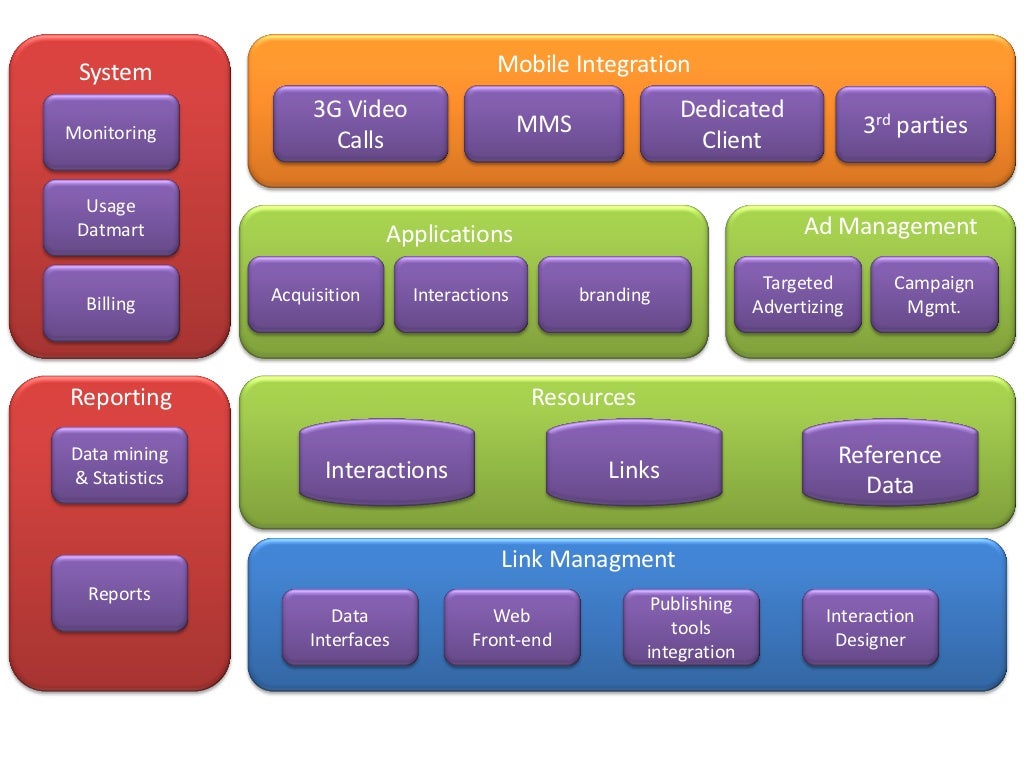 System

Monitoring

Usage Datmart

Billing

Mobile Integration

3G Video Calls

MMS

Dedicated Client

3$^{rd}$ parties

Applications

Acquisition

Interactions

branding

Ad Management

Targeted Advertizing

Campaign Mgmt.

Reporting

Data mining & Statistics

Reports

Resources

Interactions

Links

Reference Data

Link Managment

Data Interfaces

Web Front-end

Publishing tools integration

Interaction Designer